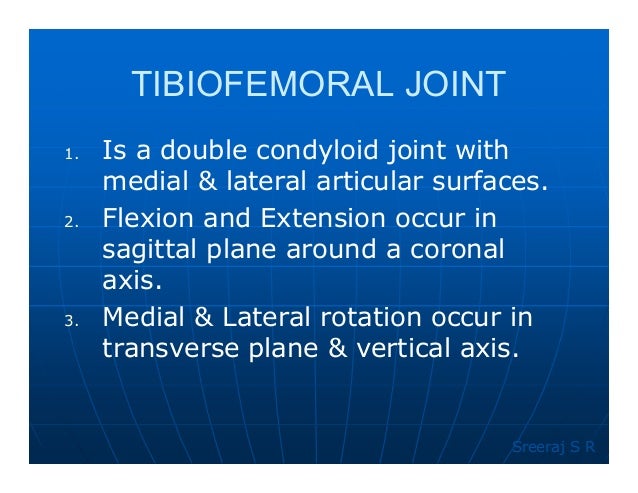 TIBIOFEMORAL JOINT

1. Is a double condyloid joint with medial & lateral articular surfaces.
2. Flexion and Extension occur in sagittal plane around a coronal axis.
3. Medial & Lateral rotation occur in transverse plane & vertical axis.

Sreeraj S R